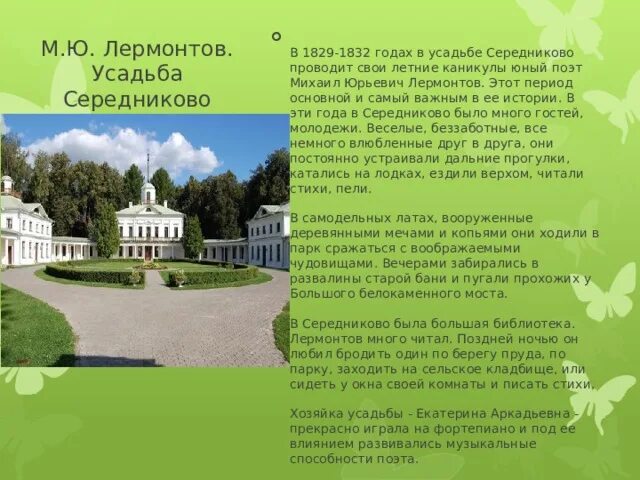 М.Ю. Лермонтов. Усадьба Середниково

В 1829-1832 годах в усадьбе Середниково проводит свои летние каникулы юный поэт Михаил Юрьевич Лермонтов. Этот период основной и самый важным в ее истории. В эти года в Середниково было много гостей, молодежи. Веселые, беззаботные, все немного влюбленные друг в друга, они постоянно устраивали дальние прогулки, катались на лодках, ездили верхом, читали стихи, пели.

В самодельных латах, вооруженные деревянными мечами и копьями они ходили в парк сражаться с воображаемыми чудовищами. Вечерами забирались в развалины старой бани и пугали прохожих у Большого белокаменного моста.

В Середниково была большая библиотека. Лермонтов много читал. Поздней ночью он любил бродить один по берегу пруда, по парку, заходить на сельское кладбище, или сидеть у окна своей комнаты и писать стихи.

Хозяйка усадьбы - Екатерина Аркадьевна - прекрасно играла на фортепиано и под ее влиянием развивались музыкальные способности поэта.